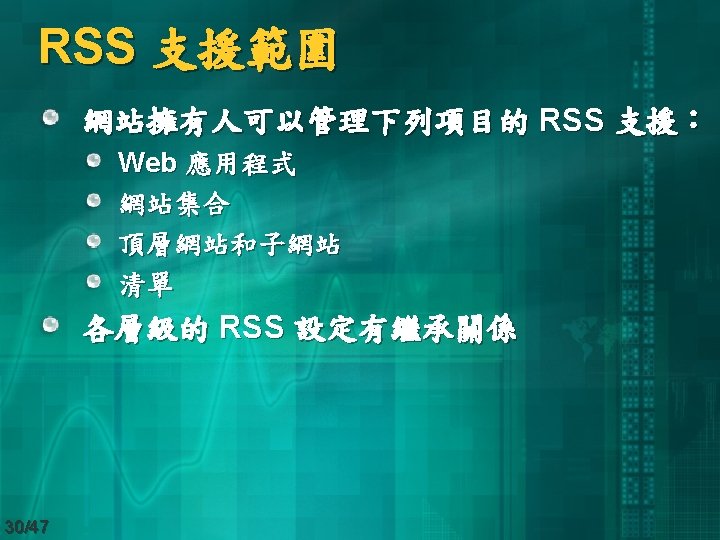 RSS 支援範圍

網站擁有人可以管理下列項目的 RSS 支援：

Web 應用程式

網站集合

頂層網站和子網站

清單

各層級的 RSS 設定有繼承關係

30/47